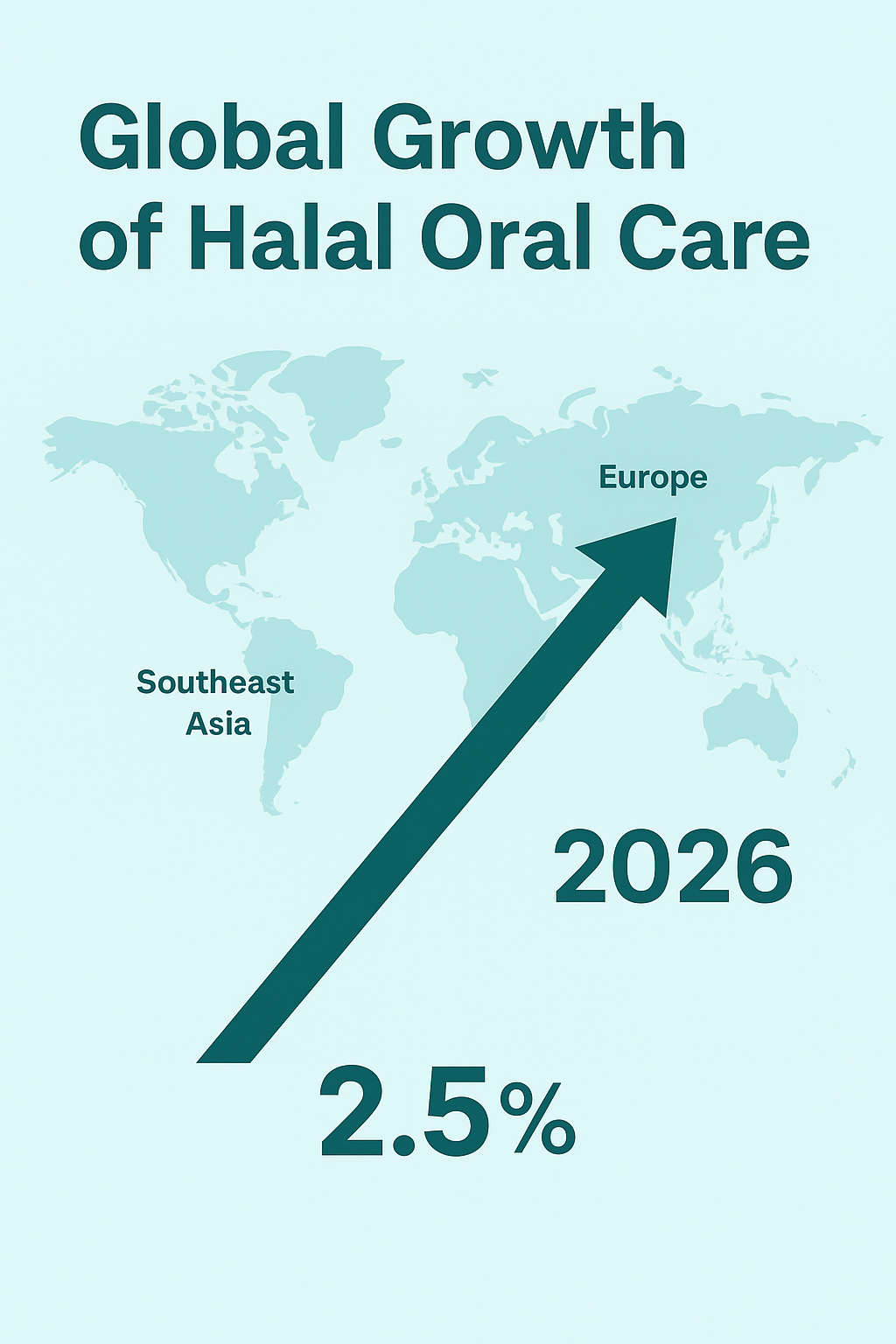 Global Growth of Halal Oral Care

Europe

Southeast Asia

2026

2.5%